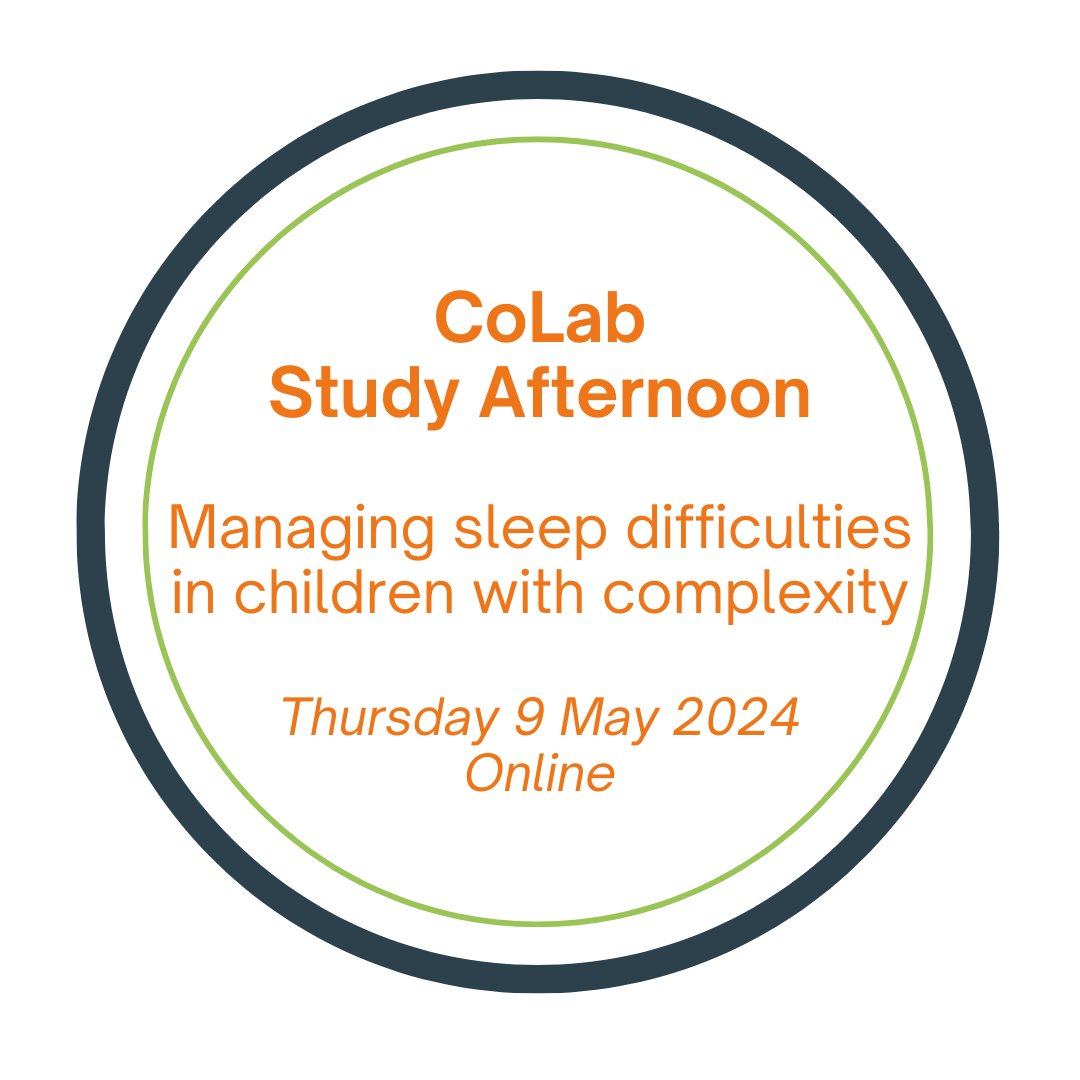 CoLab
Study Afternoon

Managing sleep difficulties in children with complexity

Thursday 9 May 2024
Online